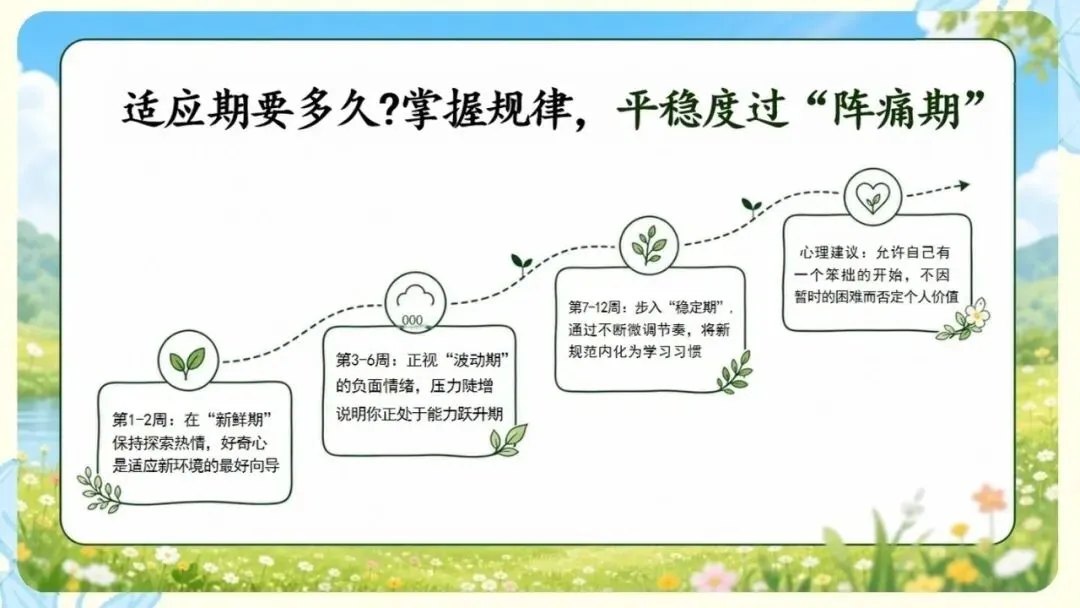 适应期要多久?掌握规律，平稳度过“阵痛期”

第1-2周：在“新鲜期”保持探索热情，好奇心是适应新环境的最好向导

第3-6周：正视“波动期”的负面情绪，压力陡增说明你正处于能力跃升期

第7-12周：步入“稳定期”，通过不断微调节奏，将新规范内化为学习习惯

心理建议：允许自己有一个笨拙的开始，不因暂时的困难而否定个人价值